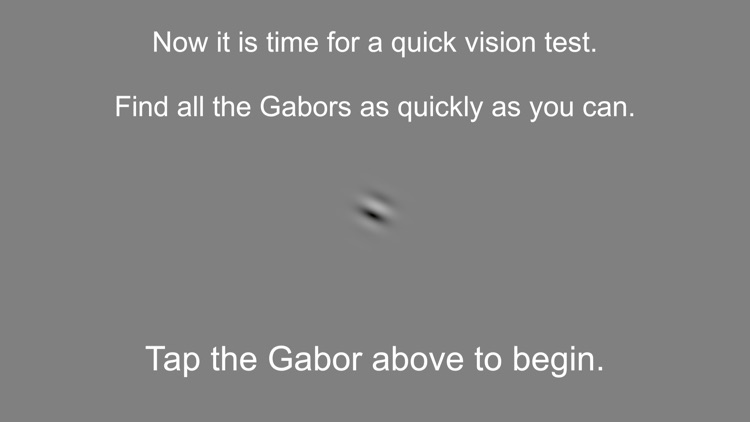 Now it is time for a quick vision test.

Find all the Gabors as quickly as you can.

Tap the Gabor above to begin.